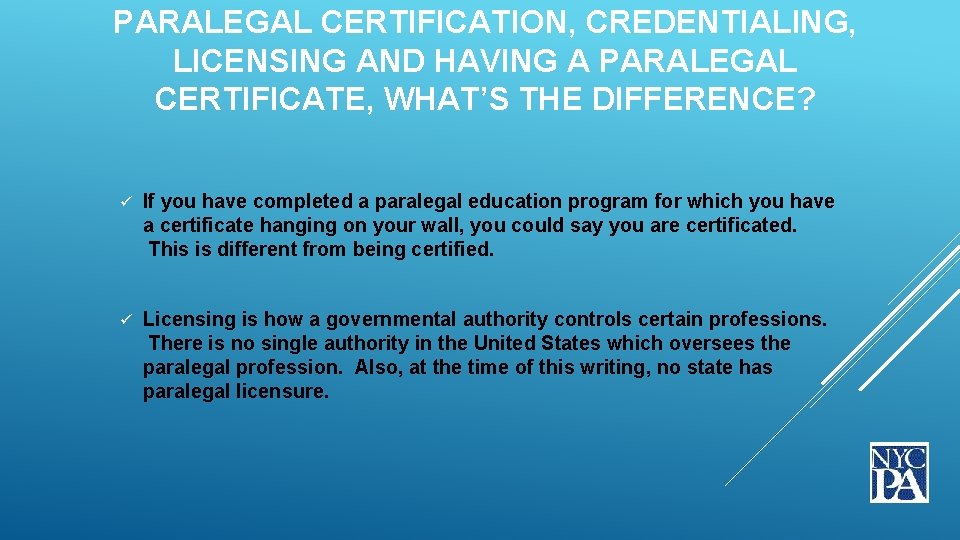 PARALEGAL CERTIFICATION, CREDENTIALING, LICENSING AND HAVING A PARALEGAL CERTIFICATE, WHAT'S THE DIFFERENCE?

✓ If you have completed a paralegal education program for which you have a certificate hanging on your wall, you could say you are certificated. This is different from being certified.

✓ Licensing is how a governmental authority controls certain professions. There is no single authority in the United States which oversees the paralegal profession. Also, at the time of this writing, no state has paralegal licensure.

NYC PA